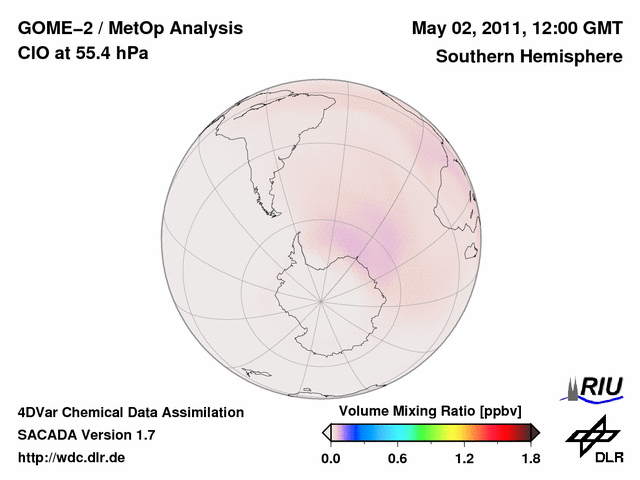 GOME−2 / MetOp Analysis
ClO at 55.4 hPa

May 02, 2011, 12:00 GMT
Southern Hemisphere

4DVar Chemical Data Assimilation
SACADA Version 1.7
http://wdc.dlr.de

Volume Mixing Ratio [ppbv]
0.0 0.6 1.2 1.8

RIU

DLR